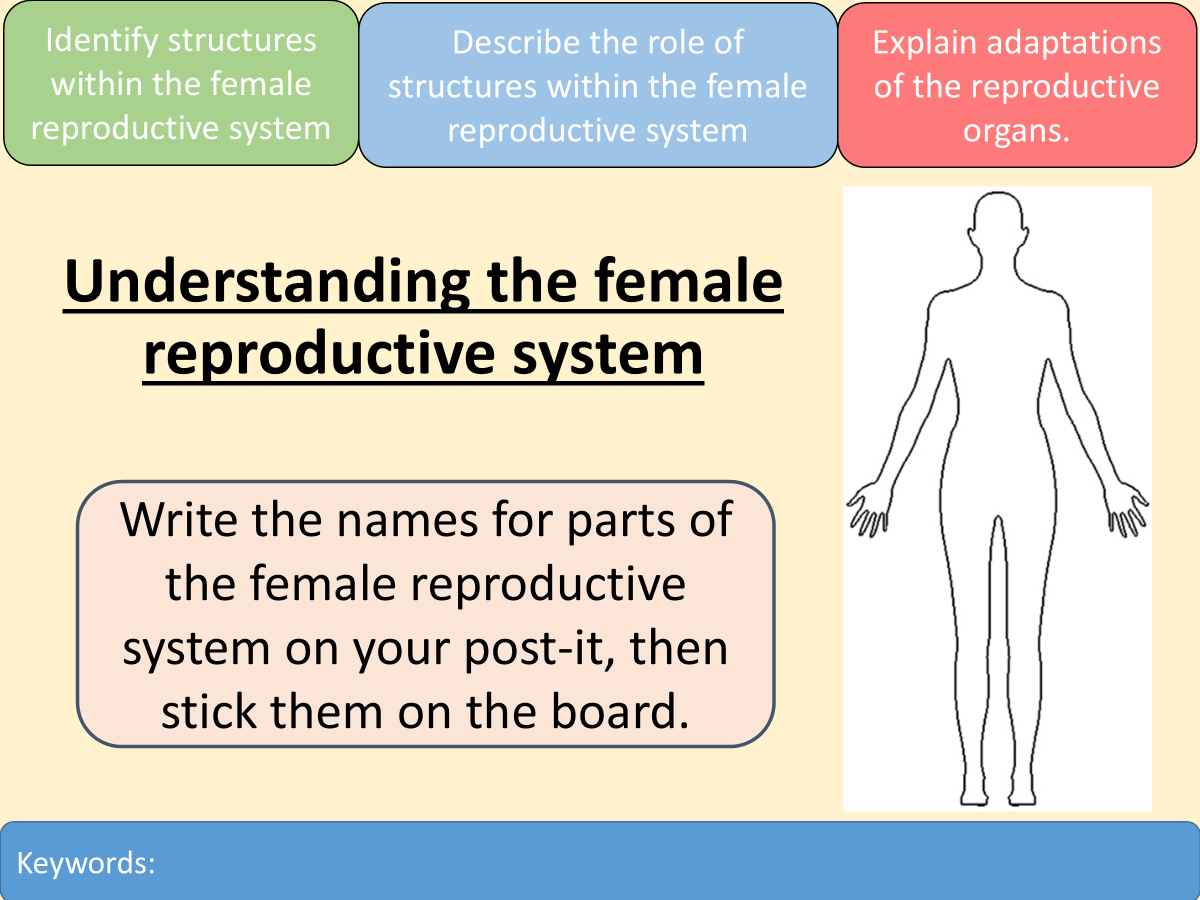 Identify structures within the female reproductive system

Describe the role of structures within the female reproductive system

Explain adaptations of the reproductive organs.

Understanding the female reproductive system

Write the names for parts of the female reproductive system on your post-it, then stick them on the board.

Keywords: